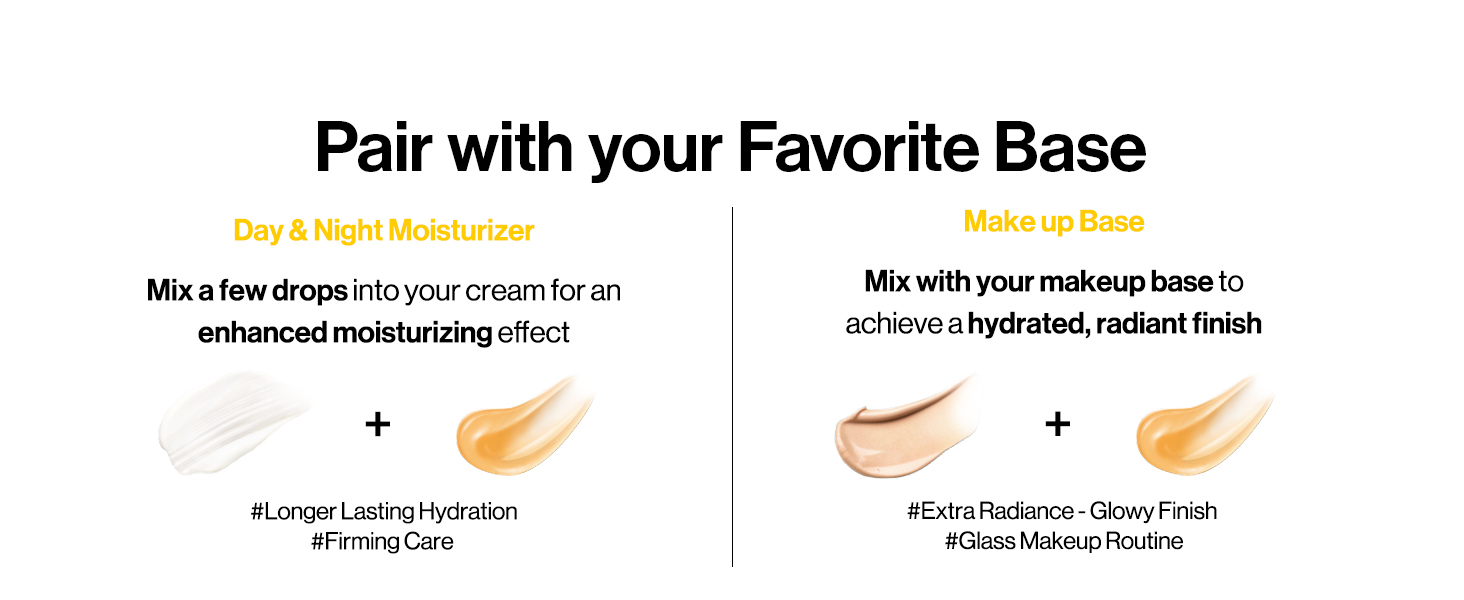 Pair with your Favorite Base

Day & Night Moisturizer

Mix a few drops into your cream for an enhanced moisturizing effect

+

#Longer Lasting Hydration
#Firming Care

Make up Base

Mix with your makeup base to achieve a hydrated, radiant finish

+

#Extra Radiance - Glowy Finish
#Glass Makeup Routine